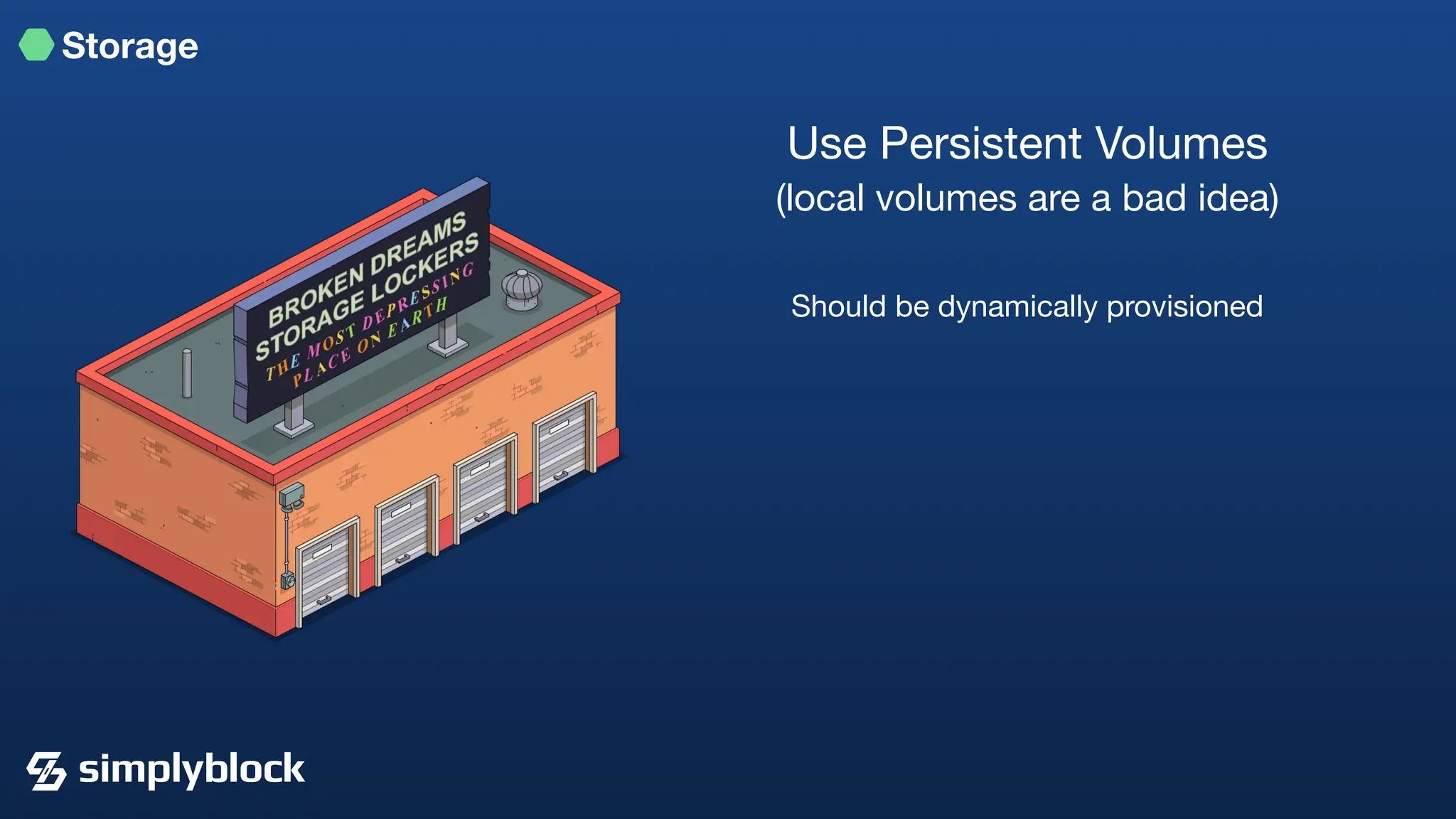 Storage

BROKEN DREAMS STORAGE LOCKERS
THE MOST DEPRESSING PLACE ON EARTH

Use Persistent Volumes
(local volumes are a bad idea)

Should be dynamically provisioned

simplyblock